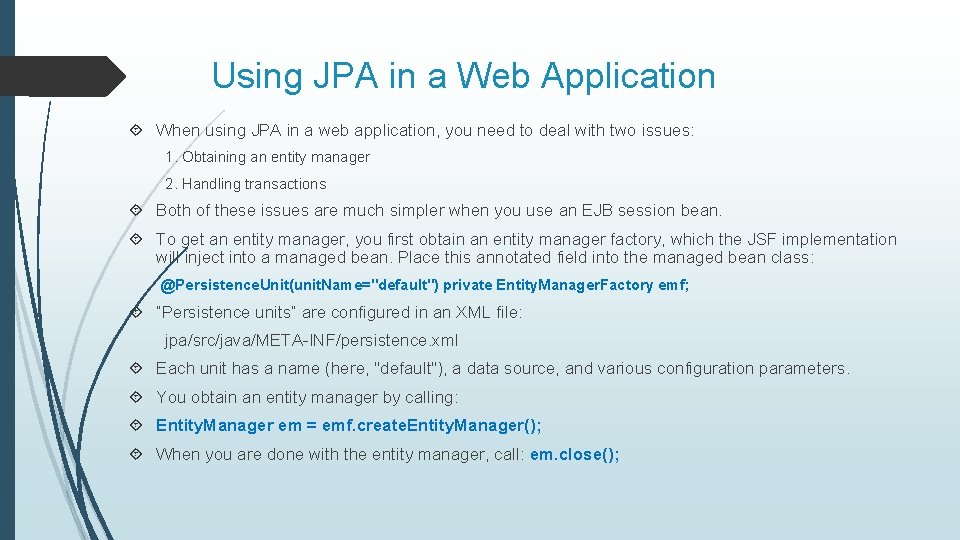 Using JPA in a Web Application

When using JPA in a web application, you need to deal with two issues:

1. Obtaining an entity manager

2. Handling transactions

Both of these issues are much simpler when you use an EJB session bean.

To get an entity manager, you first obtain an entity manager factory, which the JSF implementation will inject into a managed bean. Place this annotated field into the managed bean class:

@PersistenceUnit(unitName="default") private EntityManagerFactory emf;

"Persistence units" are configured in an XML file:

jpa/src/java/META-INF/persistence.xml

Each unit has a name (here, "default"), a data source, and various configuration parameters.

You obtain an entity manager by calling:

EntityManager em = emf.createEntityManager();

When you are done with the entity manager, call: em.close();